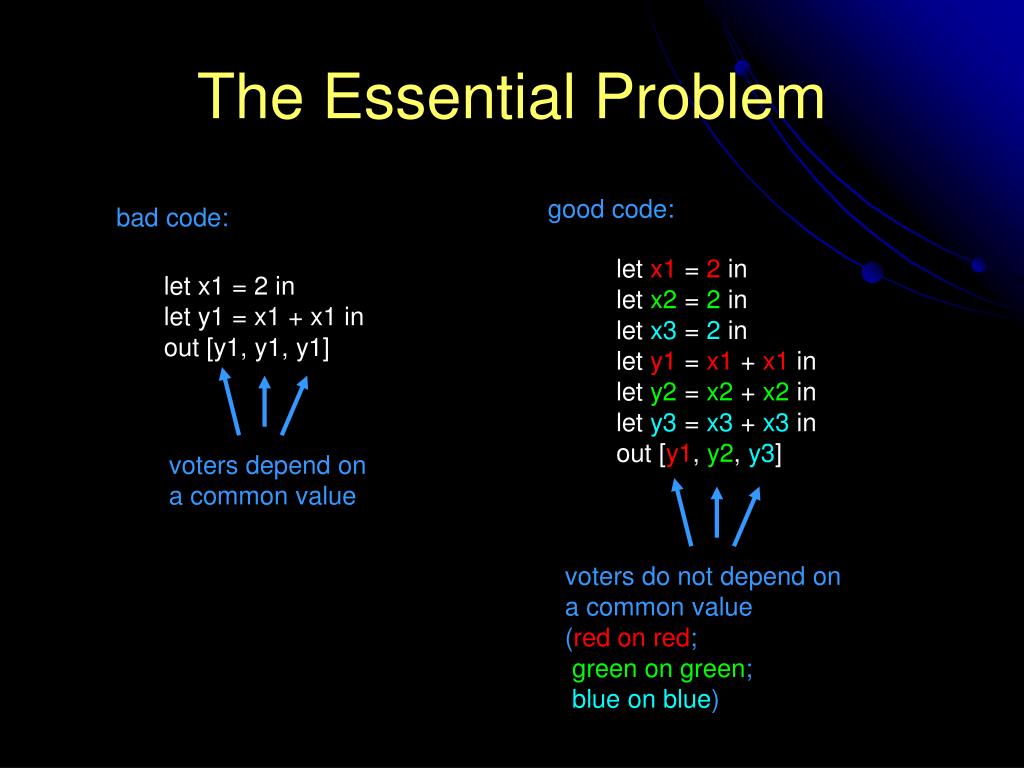 The Essential Problem

bad code:

let x1 = 2 in
let y1 = x1 + x1 in
out [y1, y1, y1]

voters depend on
a common value

good code:

let x1 = 2 in
let x2 = 2 in
let x3 = 2 in
let y1 = x1 + x1 in
let y2 = x2 + x2 in
let y3 = x3 + x3 in
out [y1, y2, y3]

voters do not depend on
a common value
(red on red;
green on green;
blue on blue)